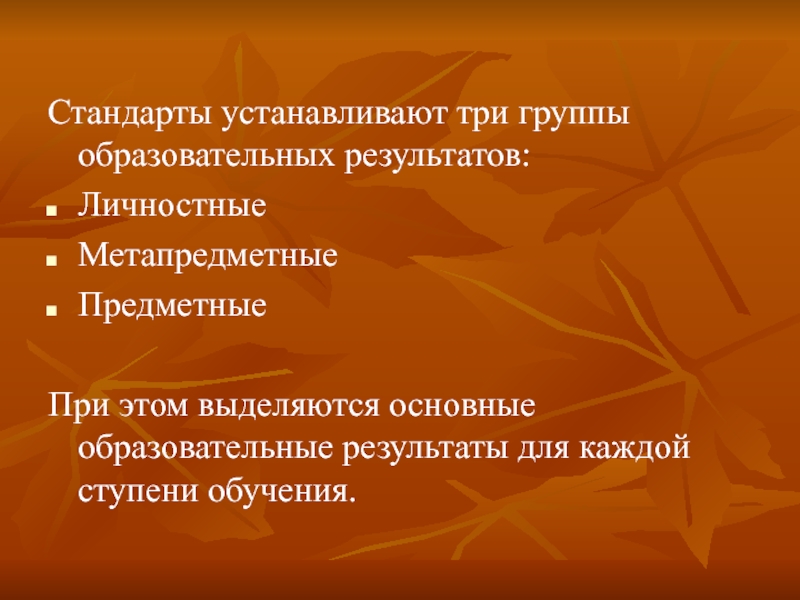 Стандарты устанавливают три группы образовательных результатов:

- Личностные
- Метапредметные
- Предметные

При этом выделяются основные образовательные результаты для каждой ступени обучения.